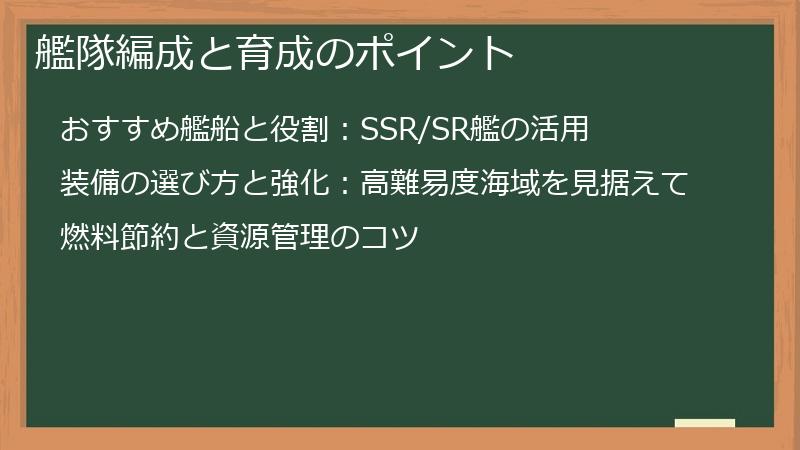 艦隊編成と育成のポイント

おすすめ艦船と役割：SSR/SR艦の活用

装備の選び方と強化：高難易度海域を見据えて

燃料節約と資源管理のコツ